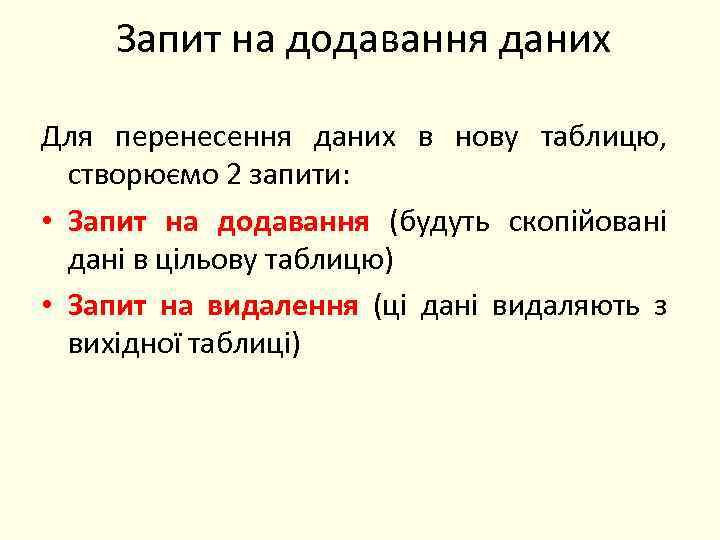 Запит на додавання даних

Для перенесення даних в нову таблицю, створюємо 2 запити:

• Запит на додавання (будуть скопійовані дані в цільову таблицю)
• Запит на видалення (ці дані видаляють з вихідної таблиці)